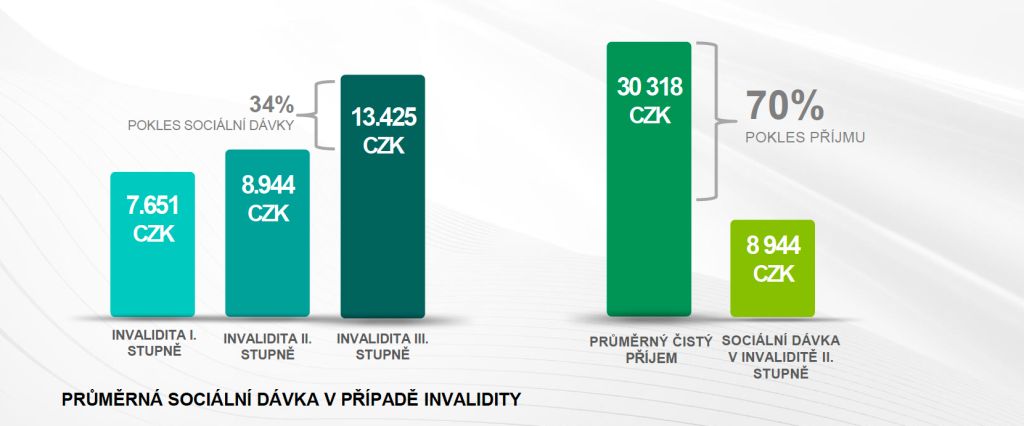 34%
POKLES SOCIÁLNÍ DÁVKY

7.651 CZK

8.944 CZK

13.425 CZK

INVALIDITA I. STUPNĚ

INVALIDITA II. STUPNĚ

INVALIDITA III. STUPNĚ

30 318 CZK

70%
POKLES PŘÍJMU

8 944 CZK

PRŮMĚRNÝ ČISTÝ PŘÍJEM

SOCIÁLNÍ DÁVKA V INVALIDITĚ II. STUPNĚ

PRŮMĚRNÁ SOCIÁLNÍ DÁVKA V PŘÍPADĚ INVALIDITY